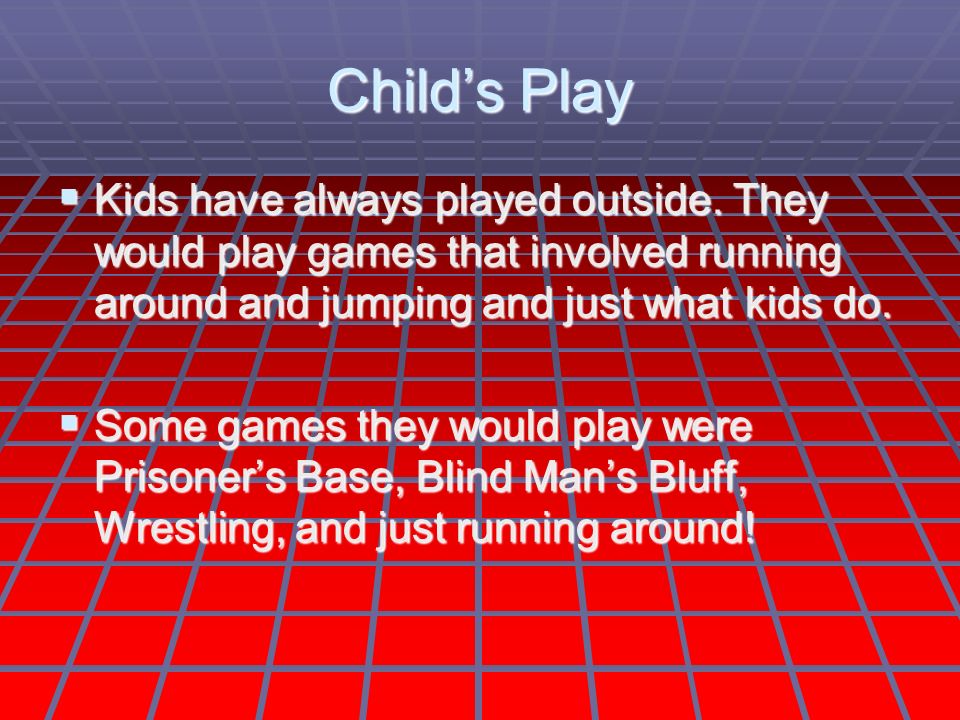 Child’s Play

▪ Kids have always played outside. They would play games that involved running around and jumping and just what kids do.

▪ Some games they would play were Prisoner’s Base, Blind Man’s Bluff, Wrestling, and just running around!